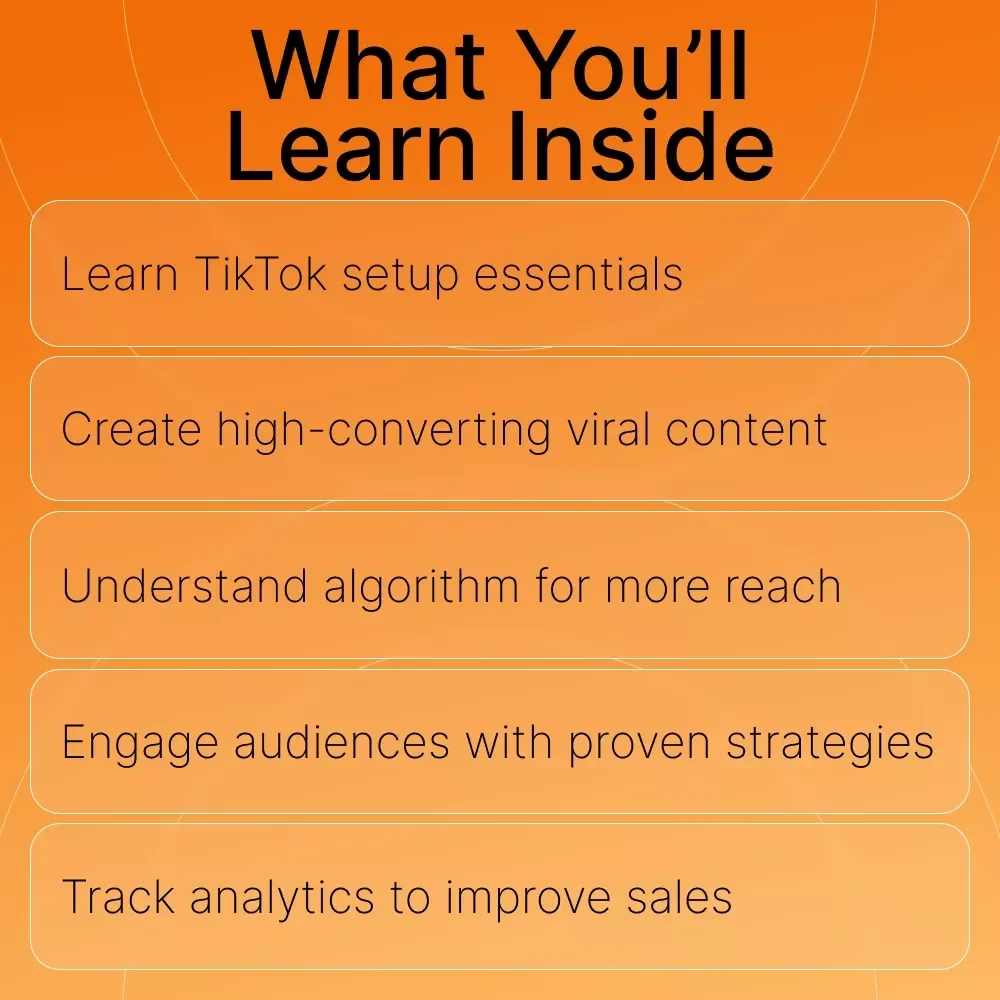 What You'll Learn Inside

Learn TikTok setup essentials

Create high-converting viral content

Understand algorithm for more reach

Engage audiences with proven strategies

Track analytics to improve sales